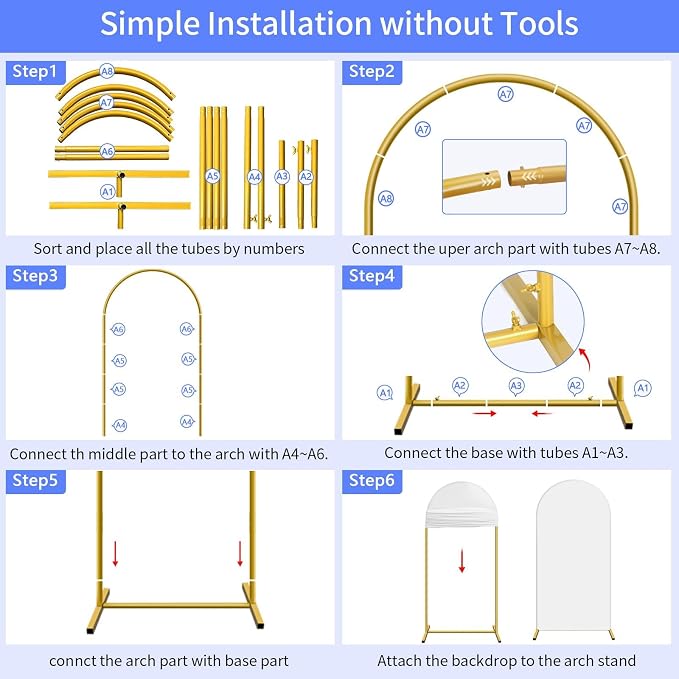 Simple Installation without Tools

Step1

A8
A7
A6
A1
A5
A4
A3
A2

Sort and place all the tubes by numbers

Step2

A7
A7
A7
A8
A7

Connect the uper arch part with tubes A7~A8.

Step3

A6
A6
A5
A5
A5
A5
A4
A4

Connect th middle part to the arch with A4~A6.

Step4

A1
A2
A3
A2
A1

Connect the base with tubes A1~A3.

Step5

connct the arch part with base part

Step6

Attach the backdrop to the arch stand